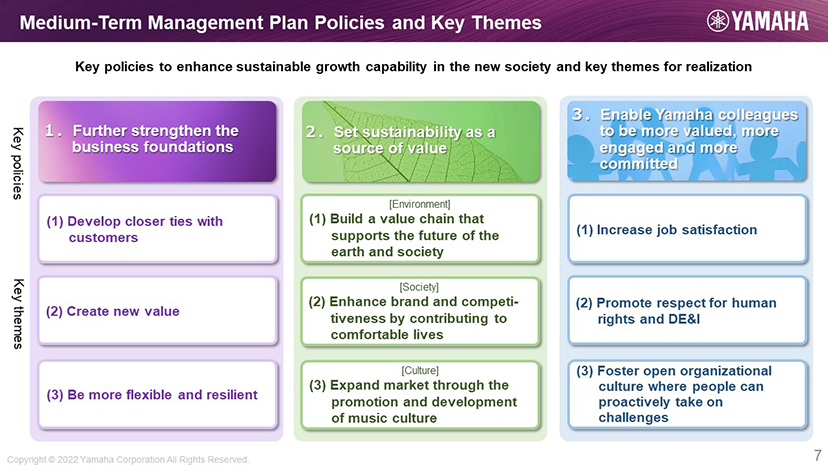 Medium-Term Management Plan Policies and Key Themes

YAMAHA

Key policies to enhance sustainable growth capability in the new society and key themes for realization

Key policies

Key themes

1. Further strengthen the business foundations

(1) Develop closer ties with customers

(2) Create new value

(3) Be more flexible and resilient

2. Set sustainability as a source of value

[Environment]
(1) Build a value chain that supports the future of the earth and society

[Society]
(2) Enhance brand and competitiveness by contributing to comfortable lives

[Culture]
(3) Expand market through the promotion and development of music culture

3. Enable Yamaha colleagues to be more valued, more engaged and more committed

(1) Increase job satisfaction

(2) Promote respect for human rights and DE&I

(3) Foster open organizational culture where people can proactively take on challenges

Copyright © 2022 Yamaha Corporation All Rights Reserved.

7